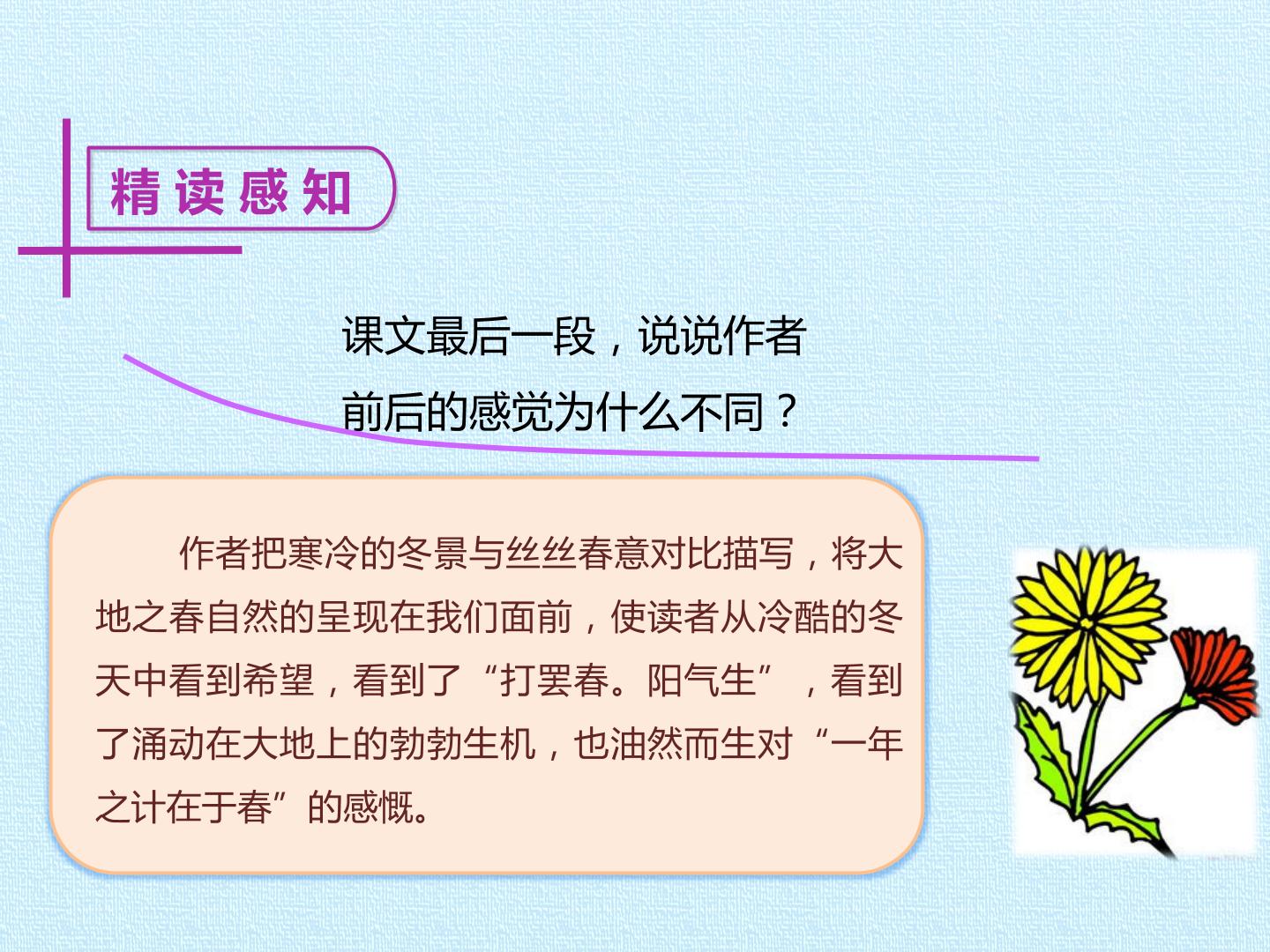 精读感知

课文最后一段，说说作者前后的感觉为什么不同？

作者把寒冷的冬景与丝丝春意对比描写，将大地之春自然的呈现在我们面前，使读者从冷酷的冬天中看到希望，看到了“打罢春。阳气生”，看到了涌动在大地上的勃勃生机，也油然而生对“一年之计在于春”的感慨。